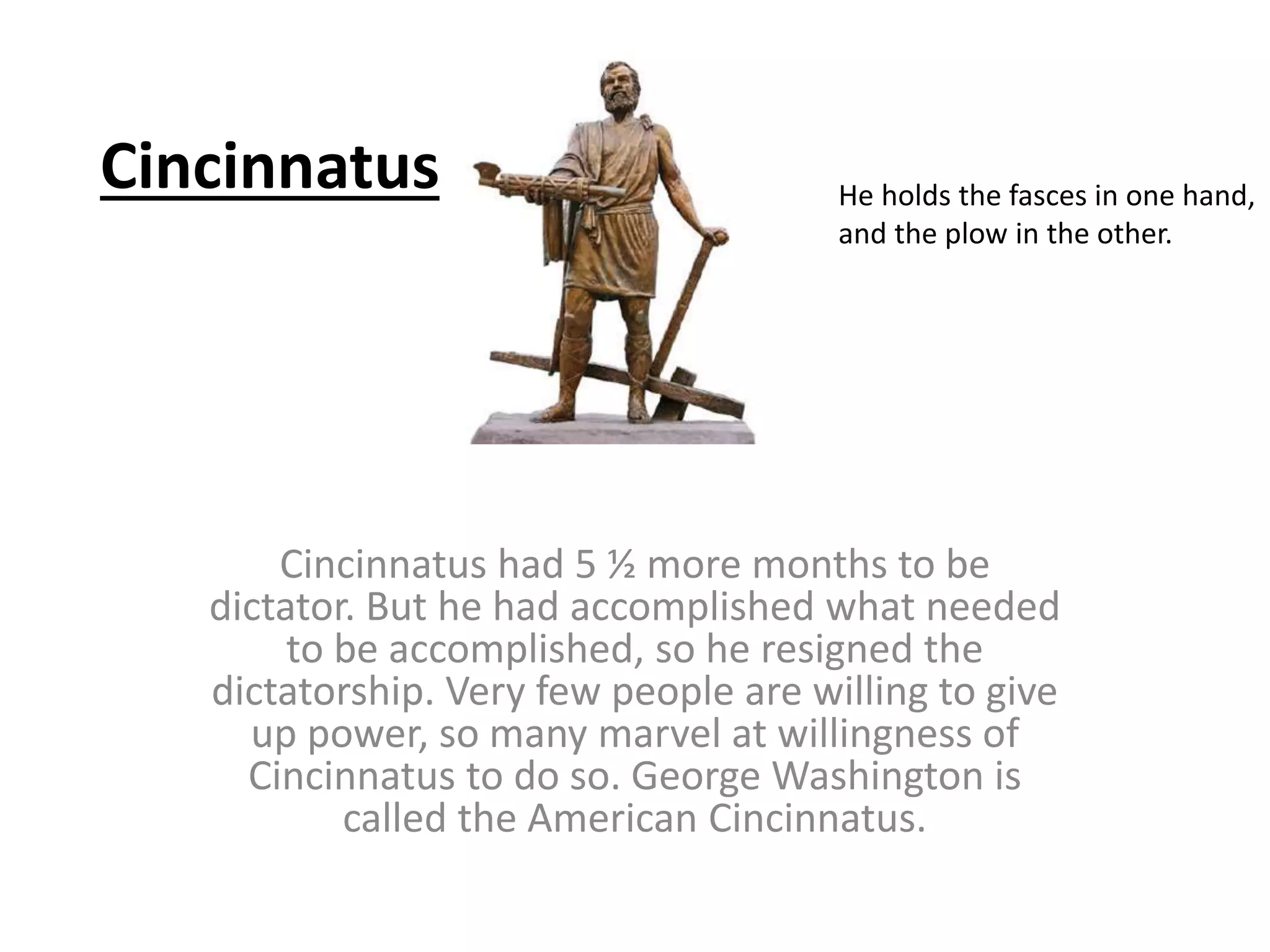 Cincinnatus

He holds the fasces in one hand, and the plow in the other.

Cincinnatus had 5 ½ more months to be dictator. But he had accomplished what needed to be accomplished, so he resigned the dictatorship. Very few people are willing to give up power, so many marvel at willingness of Cincinnatus to do so. George Washington is called the American Cincinnatus.